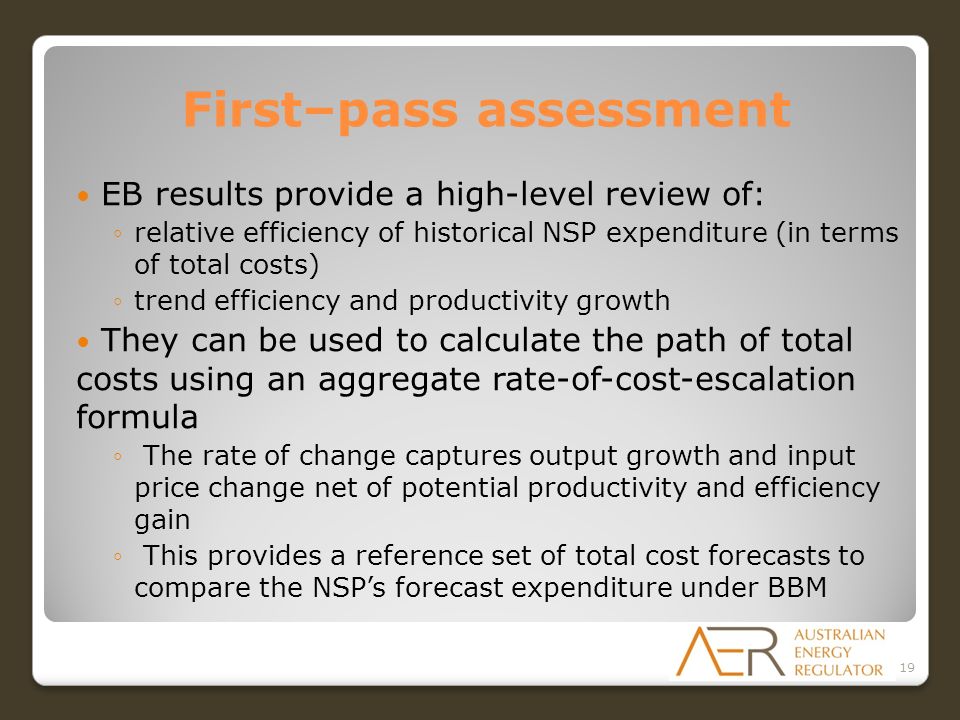 First–pass assessment

• EB results provide a high-level review of:
◦ relative efficiency of historical NSP expenditure (in terms of total costs)
◦ trend efficiency and productivity growth

• They can be used to calculate the path of total costs using an aggregate rate-of-cost-escalation formula
◦ The rate of change captures output growth and input price change net of potential productivity and efficiency gain
◦ This provides a reference set of total cost forecasts to compare the NSP's forecast expenditure under BBM

AER AUSTRALIAN ENERGY REGULATOR

19